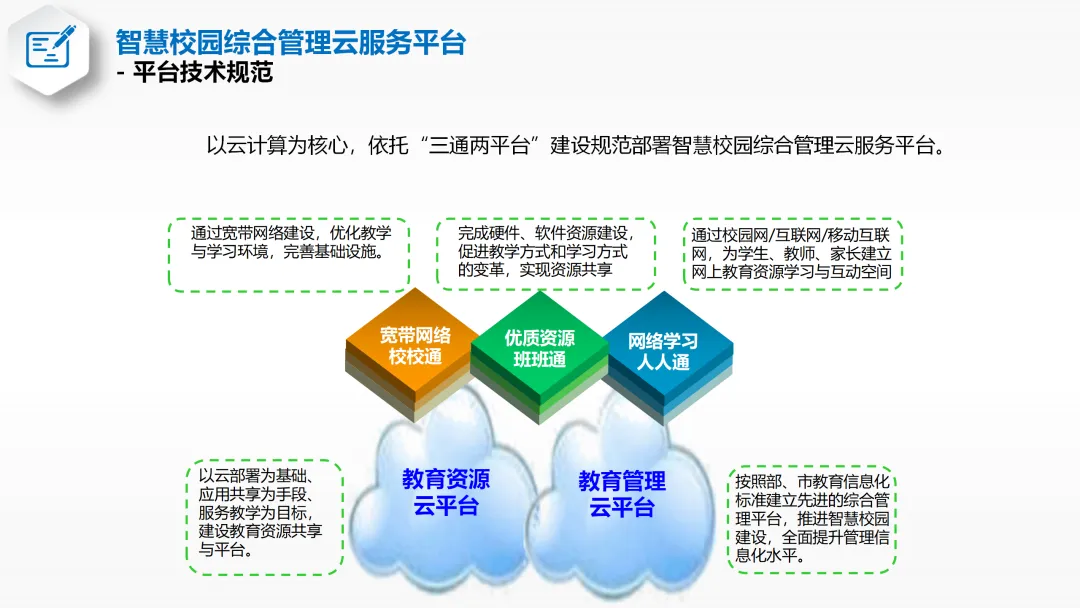 智慧校园综合管理云服务平台
- 平台技术规范

以云计算为核心，依托“三通两平台”建设规范部署智慧校园综合管理云服务平台。

通过宽带网络建设，优化教学与学习环境，完善基础设施。

完成硬件、软件资源建设，促进教学方式和学习方式的变革，实现资源共享

通过校园网/互联网/移动互联网，为学生、教师、家长建立网上教育资源学习与互动空间

宽带网络校校通

优质资源班班通

网络学习人人通

以云部署为基础、应用共享为手段、服务教学为目标，建设教育资源共享与平台。

教育资源云平台

教育管理云平台

按照部、市教育信息化标准建立先进的综合管理平台，推进智慧校园建设，全面提升管理信息化水平。